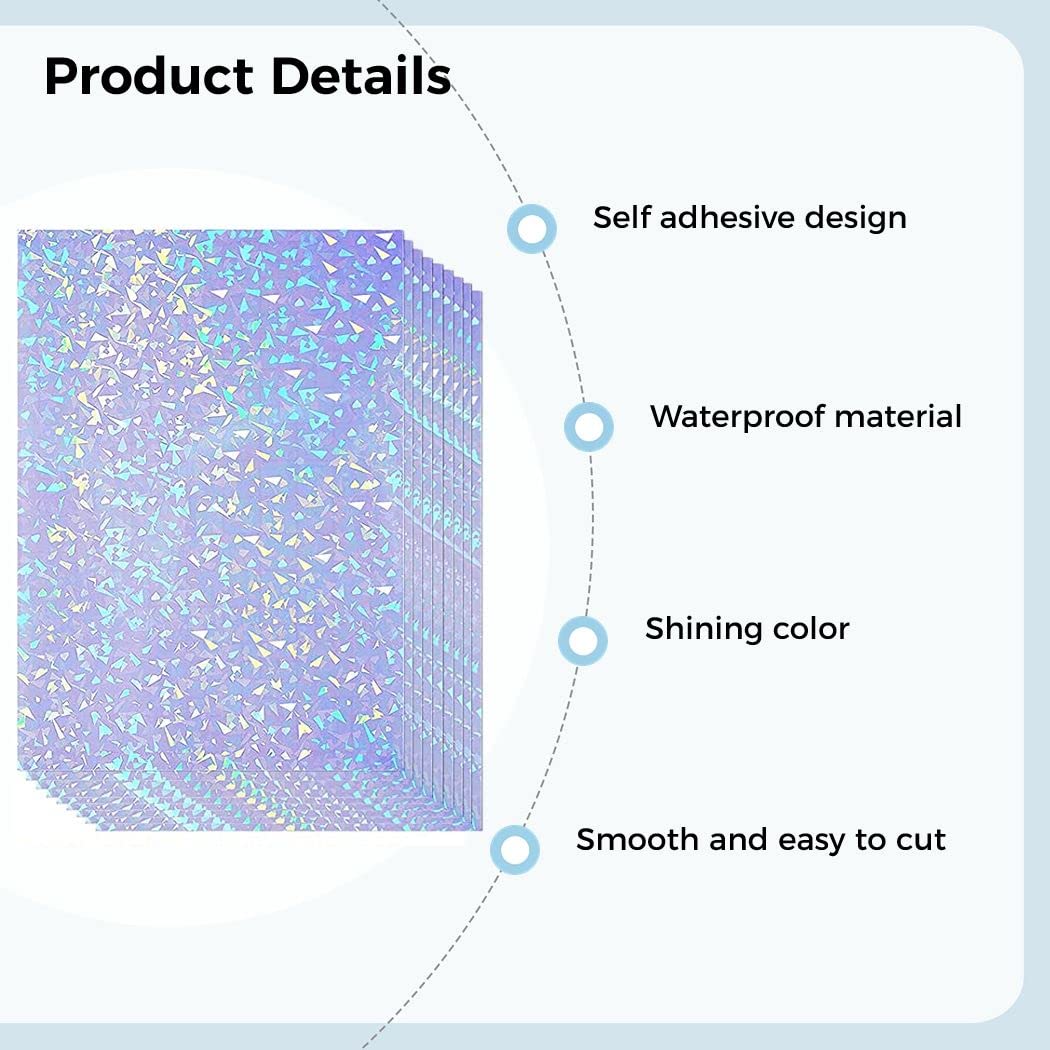 Product Details

Self adhesive design

Waterproof material

Shining color

Smooth and easy to cut